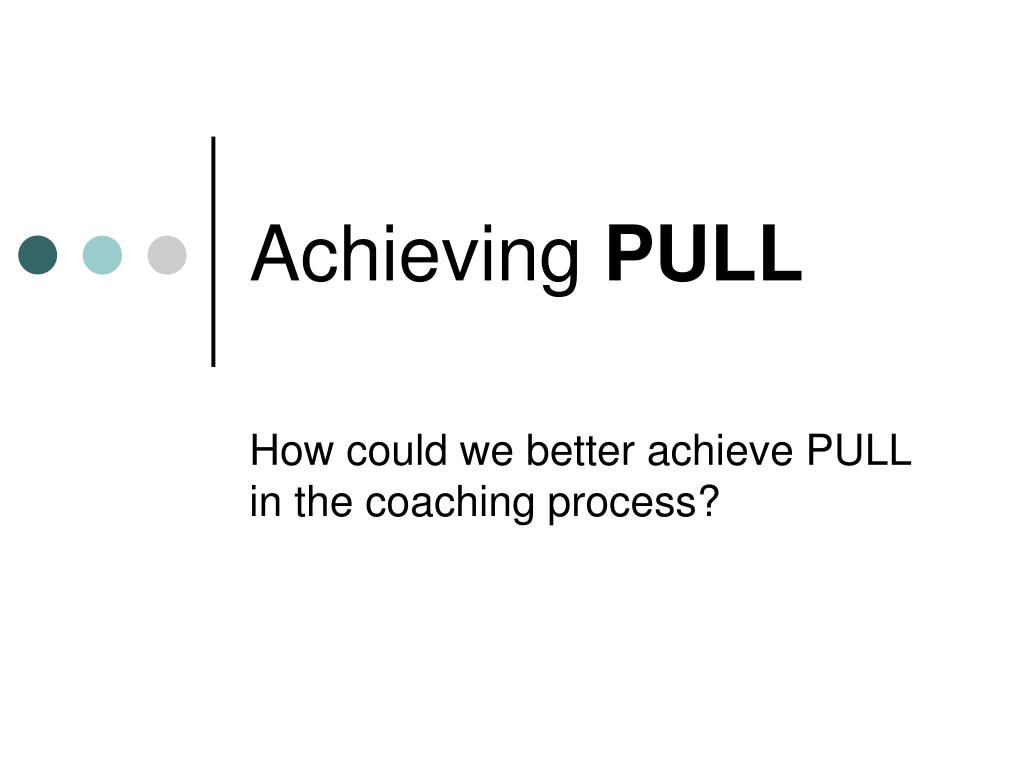 Achieving PULL

How could we better achieve PULL in the coaching process?